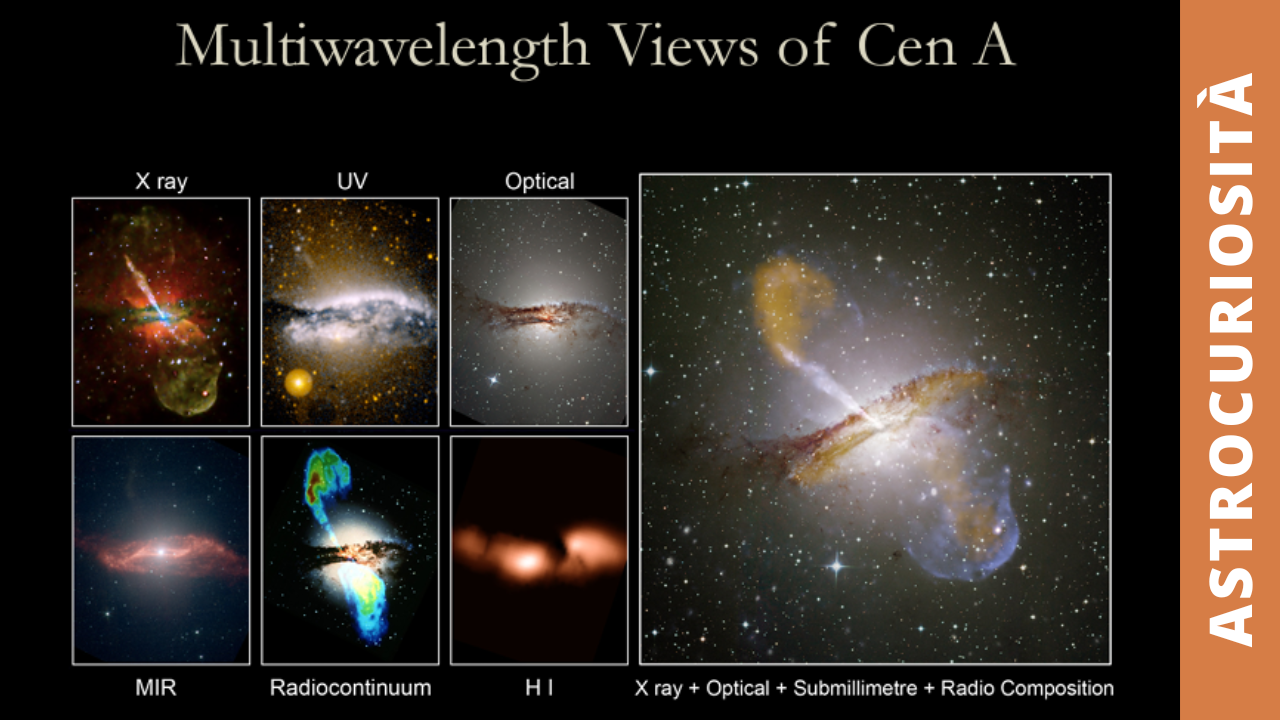 Multiwavelength Views of Cen A

X ray

UV

Optical

MIR

Radiocontinuum

H I

X ray + Optical + Submillimetre + Radio Composition

ASTROCURIOSITÀ